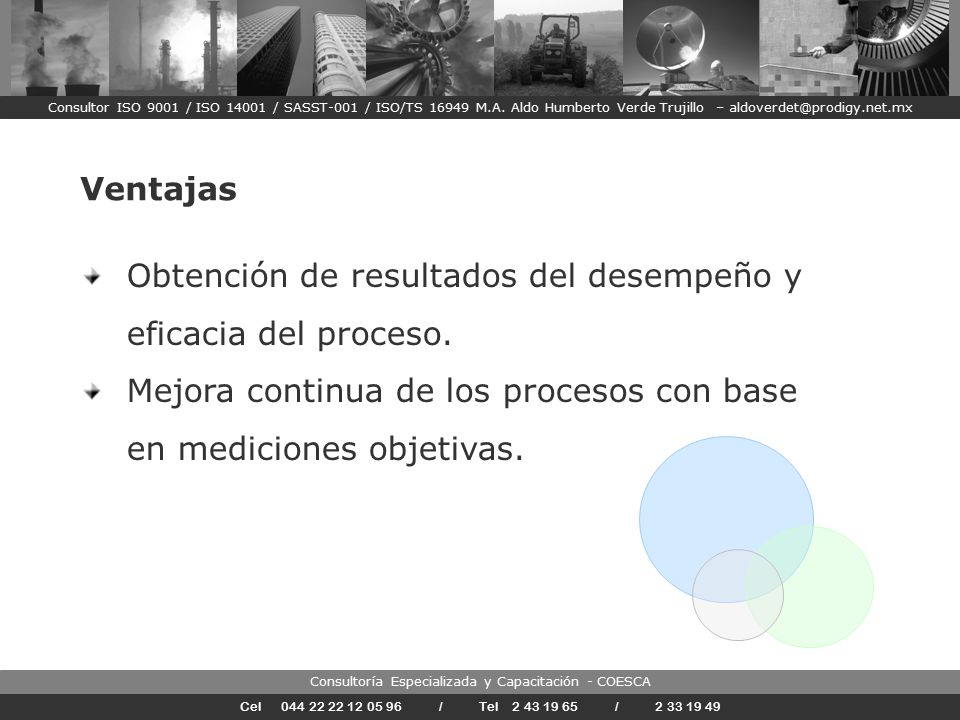 Consultor ISO 9001 / ISO 14001 / SASST-001 / ISO/TS 16949 M.A. Aldo Humberto Verde Trujillo – aldoverdet@prodigy.net.mx

Ventajas

Obtención de resultados del desempeño y eficacia del proceso.

Mejora continua de los procesos con base en mediciones objetivas.

Consultoría Especializada y Capacitación - COESCA

Cel 044 22 22 12 05 96 / Tel 2 43 19 65 / 2 33 19 49